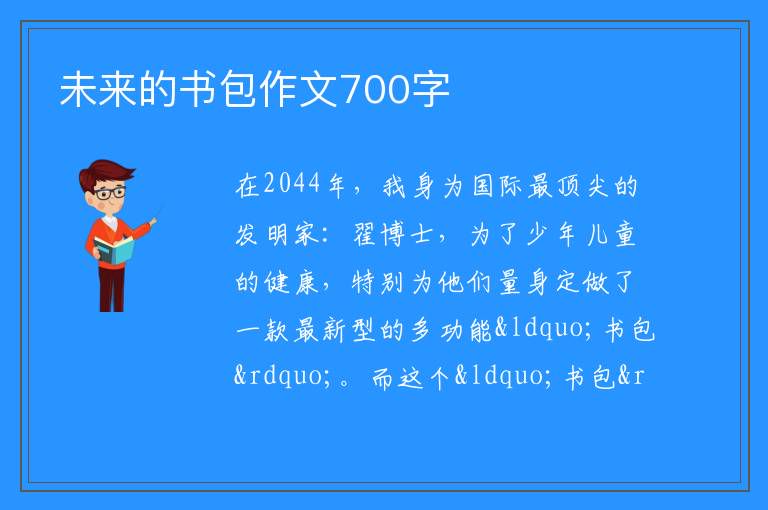 未来的书包作文700字

在2044年，我身为国际最顶尖的发明家：翟博士，为了少年儿童的健康，特别为他们量身定做了一款最新型的多功能&ldquo;书包&rdquo;。而这个&ldquo;书包&r